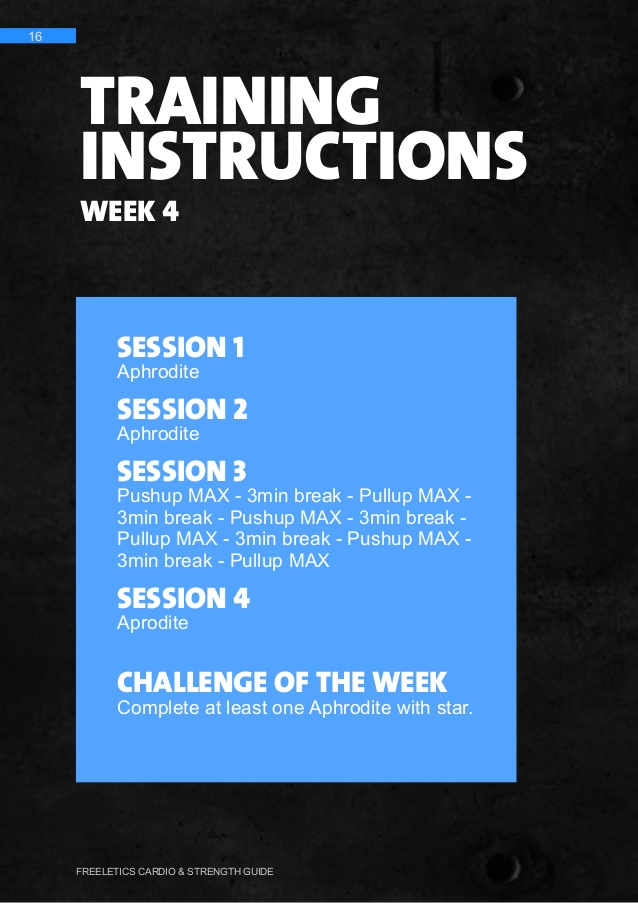 16

TRAINING INSTRUCTIONS

WEEK 4

SESSION 1
Aphrodite

SESSION 2
Aphrodite

SESSION 3
Pushup MAX - 3min break - Pullup MAX - 3min break - Pushup MAX - 3min break - Pullup MAX - 3min break - Pushup MAX - 3min break - Pullup MAX

SESSION 4
Aprodite

CHALLENGE OF THE WEEK
Complete at least one Aphrodite with star.

FREELETICS CARDIO & STRENGTH GUIDE